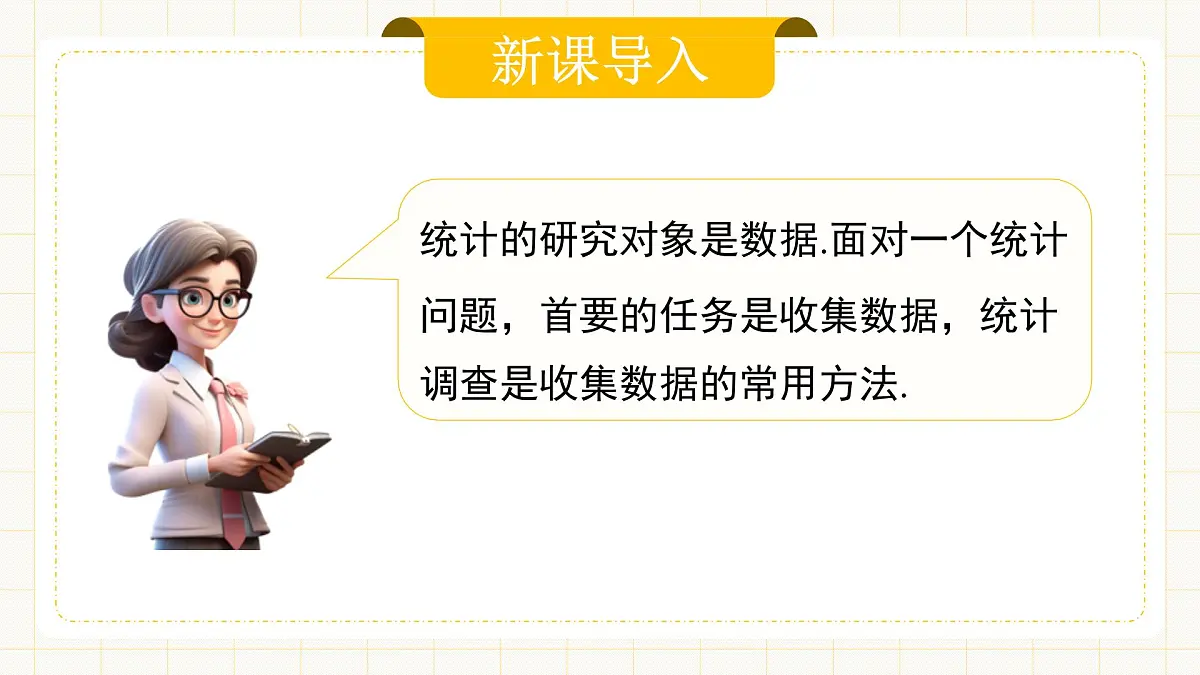 新课导入

统计的研究对象是数据.面对一个统计问题，首要的任务是收集数据，统计调查是收集数据的常用方法.